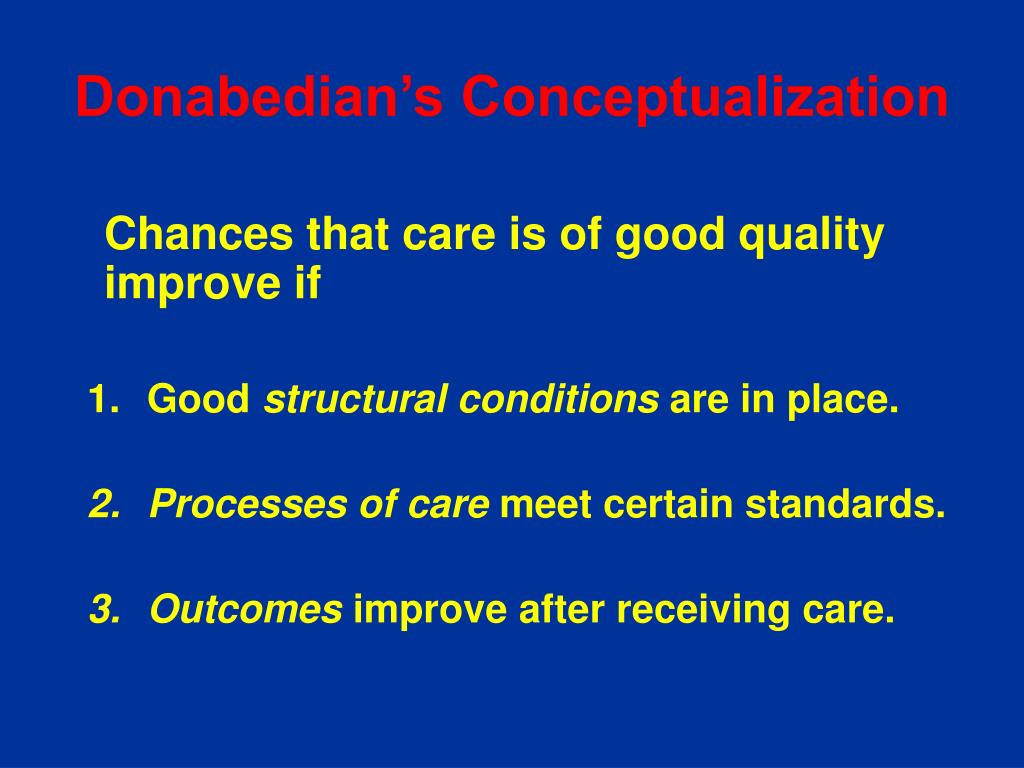 Donabedian's Conceptualization

Chances that care is of good quality improve if

1. Good structural conditions are in place.

2. Processes of care meet certain standards.

3. Outcomes improve after receiving care.